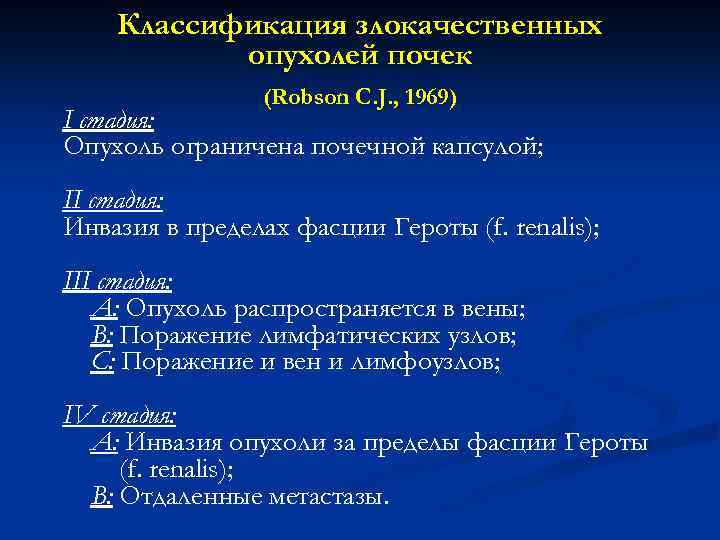 Классификация злокачественных опухолей почек

(Robson C.J., 1969)

I стадия:
Опухоль ограничена почечной капсулой;

II стадия:
Инвазия в пределах фасции Героты (f. renalis);

III стадия:
A: Опухоль распространяется в вены;
B: Поражение лимфатических узлов;
C: Поражение и вен и лимфоузлов;

IV стадия:
A: Инвазия опухоли за пределы фасции Героты (f. renalis);
B: Отдаленные метастазы.